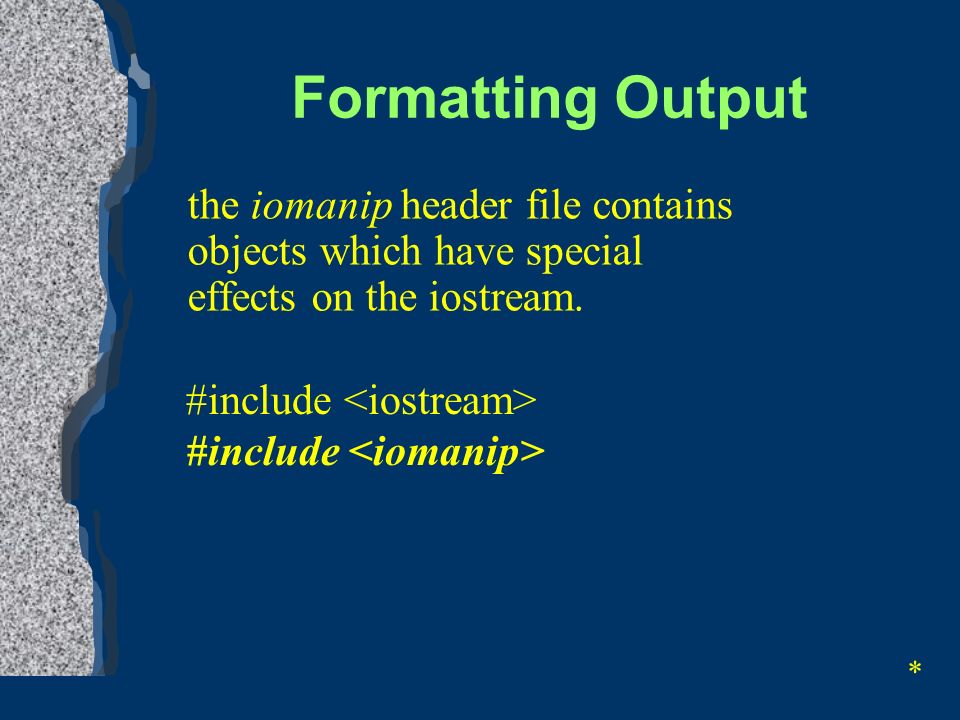 Formatting Output

the iomanip header file contains objects which have special effects on the iostream.

#include <iostream>
#include <iomanip>

*